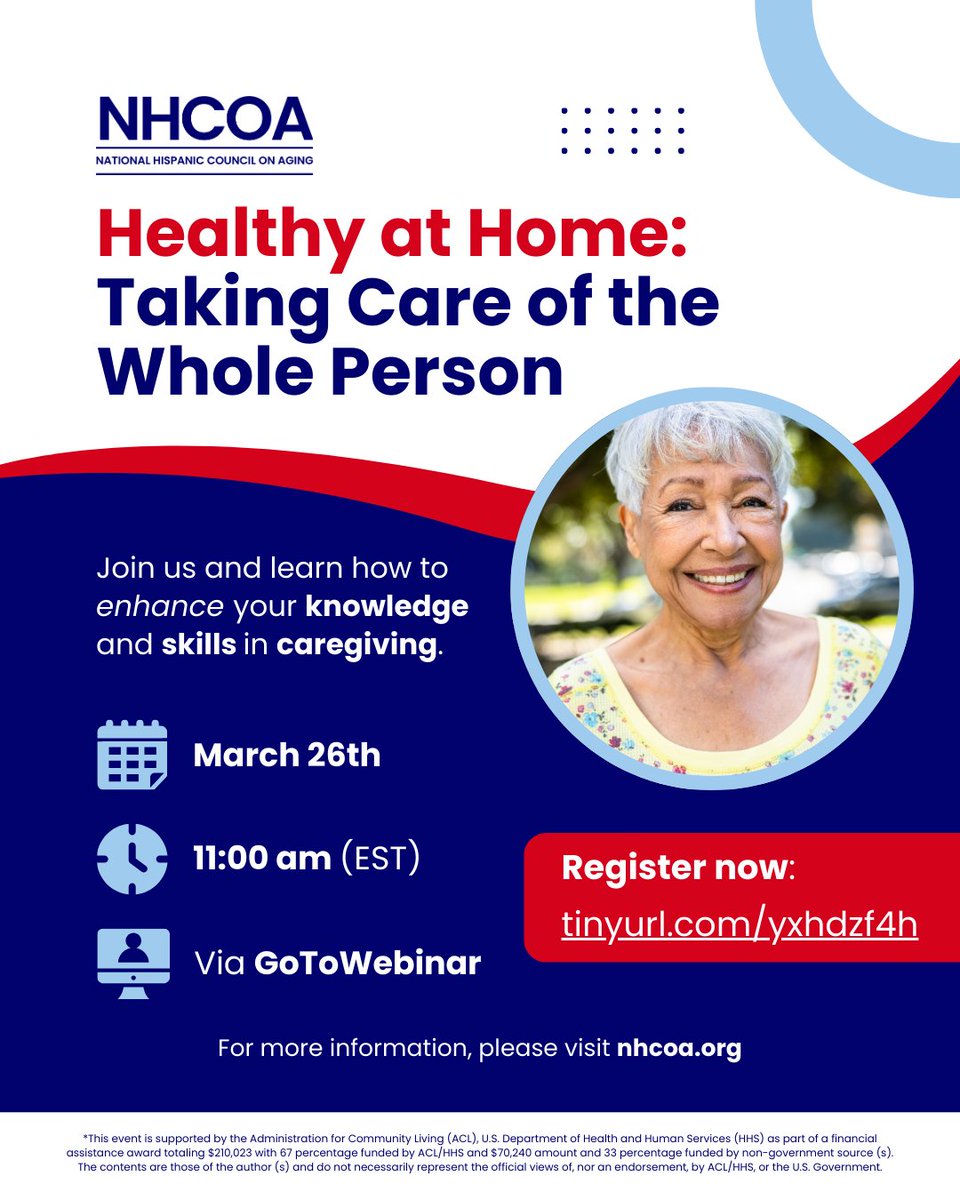 NHCOA
NATIONAL HISPANIC COUNCIL ON AGING

Healthy at Home: Taking Care of the Whole Person

Join us and learn how to enhance your knowledge and skills in caregiving.

March 26th

11:00 am (EST)

Via GoToWebinar

Register now: tinyurl.com/yxhdzf4h

For more information, please visit nhcoa.org

*This event is supported by the Administration for Community Living (ACL), U.S. Department of Health and Human Services (HHS) as part of a financial assistance award totaling $210,023 with 67 percentage funded by ACL/HHS and $70,240 amount and 33 percentage funded by non-government source (s). The contents are those of the author (s) and do not necessarily represent the official views of, nor an endorsement, by ACL/HHS, or the U.S. Government.